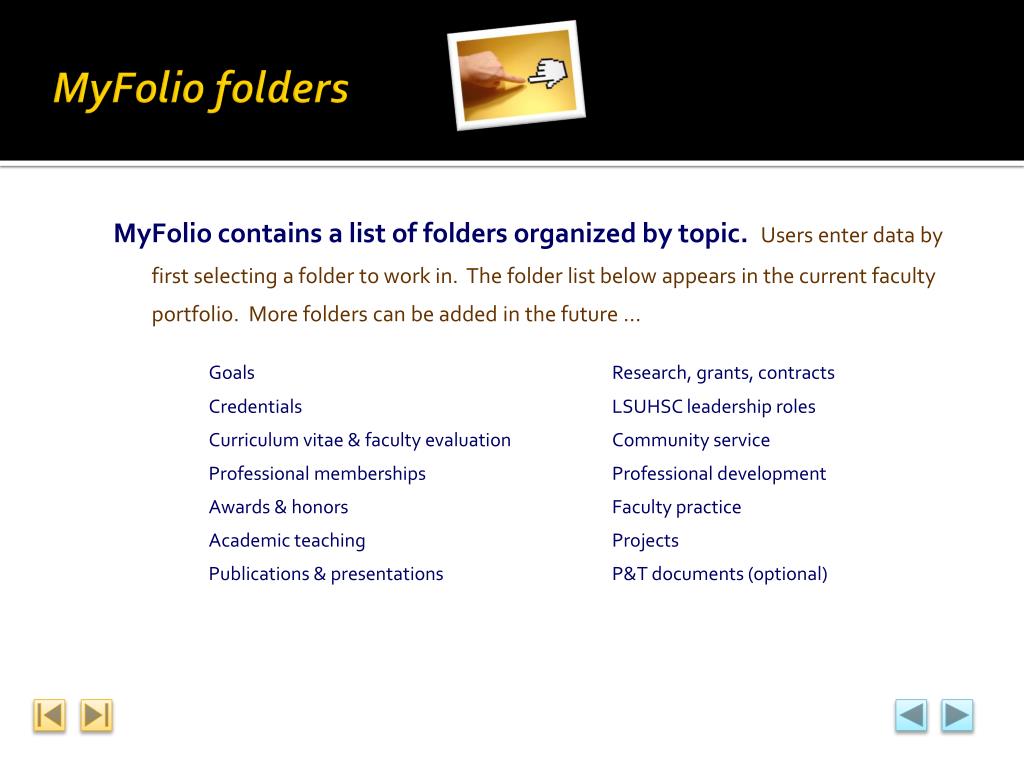 MyFolio folders

MyFolio contains a list of folders organized by topic. Users enter data by first selecting a folder to work in. The folder list below appears in the current faculty portfolio. More folders can be added in the future …

Goals
Credentials
Curriculum vitae & faculty evaluation
Professional memberships
Awards & honors
Academic teaching
Publications & presentations

Research, grants, contracts
LSUHSC leadership roles
Community service
Professional development
Faculty practice
Projects
P&T documents (optional)